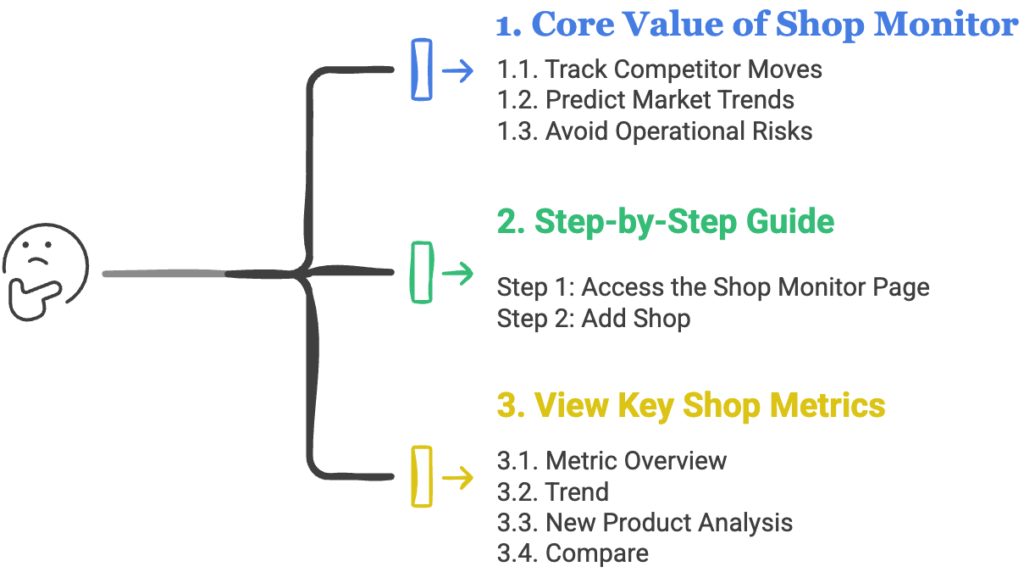 1. Core Value of Shop Monitor

1.1. Track Competitor Moves
1.2. Predict Market Trends
1.3. Avoid Operational Risks

2. Step-by-Step Guide

Step 1: Access the Shop Monitor Page
Step 2: Add Shop

3. View Key Shop Metrics

3.1. Metric Overview
3.2. Trend
3.3. New Product Analysis
3.4. Compare